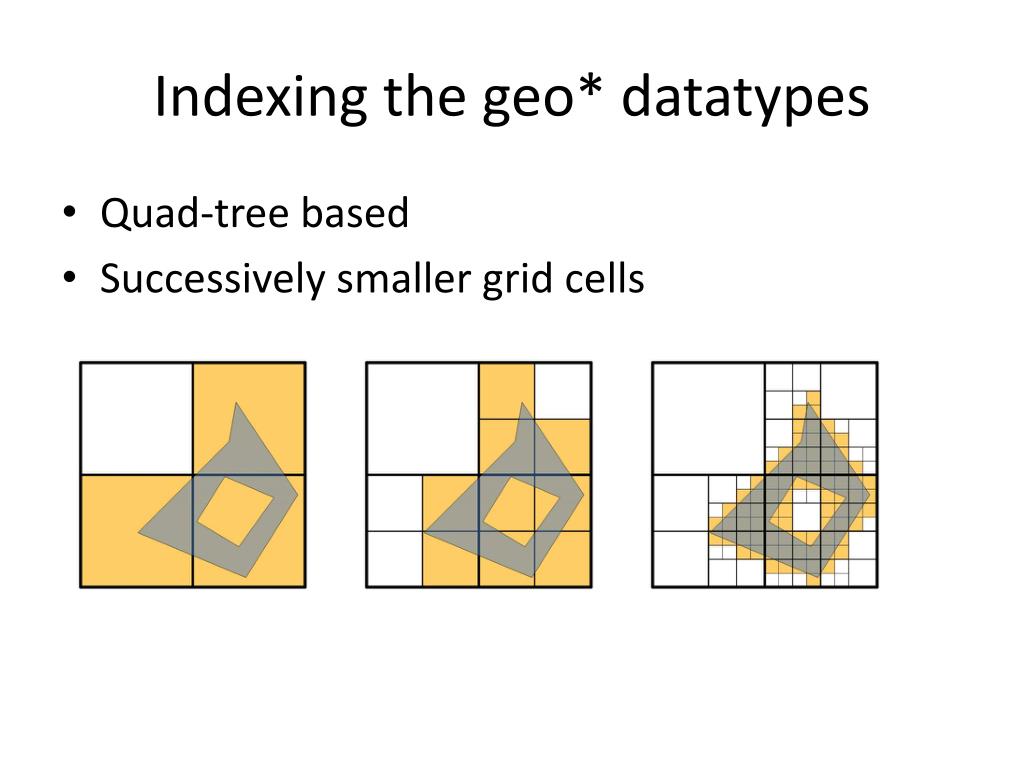 Indexing the geo* datatypes

• Quad-tree based
• Successively smaller grid cells